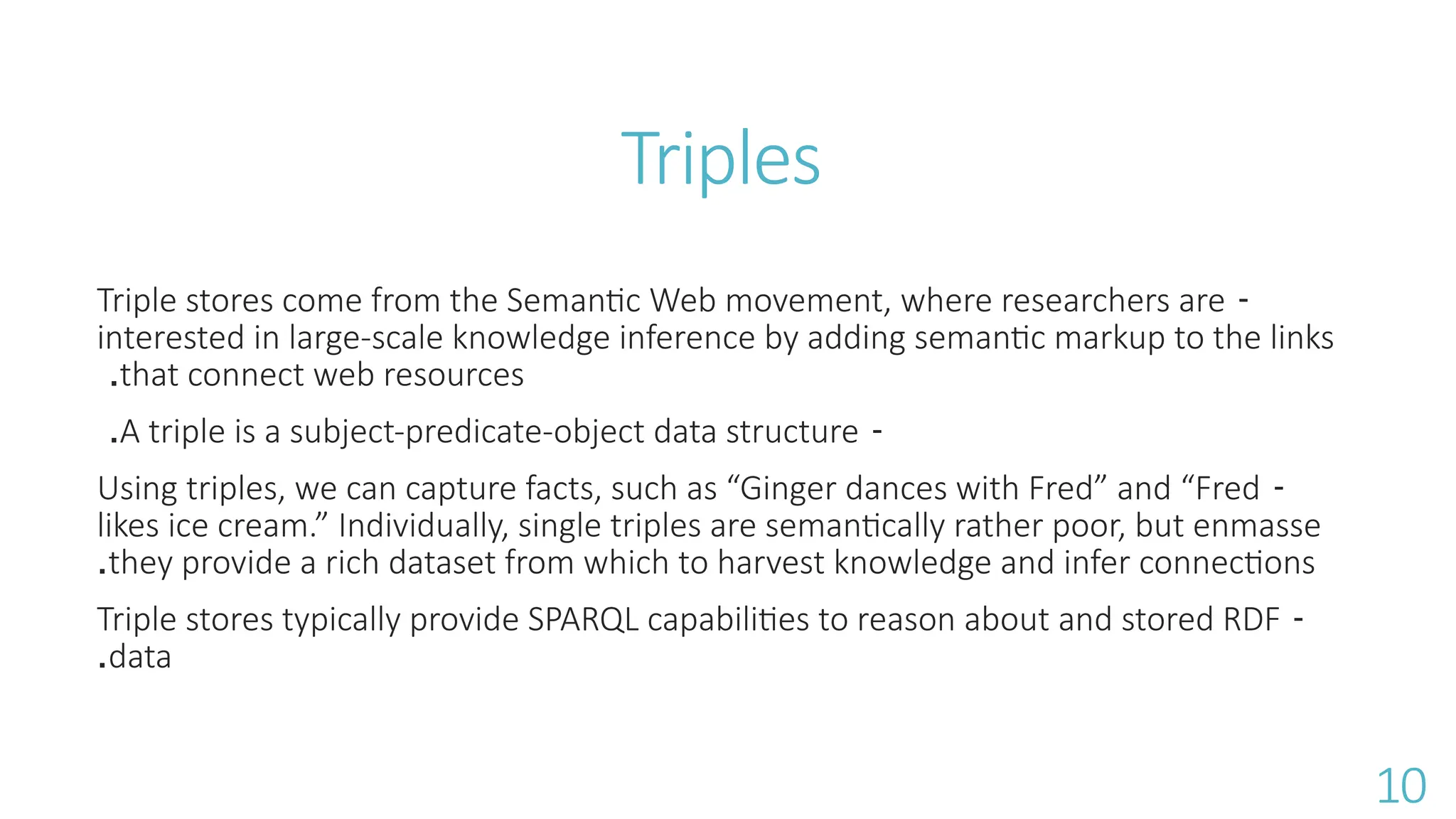 Triples

Triple stores come from the Semantic Web movement, where researchers are - interested in large-scale knowledge inference by adding semantic markup to the links .that connect web resources

.A triple is a subject-predicate-object data structure -

Using triples, we can capture facts, such as “Ginger dances with Fred” and “Fred - likes ice cream.” Individually, single triples are semantically rather poor, but enmasse .they provide a rich dataset from which to harvest knowledge and infer connections

Triple stores typically provide SPARQL capabilities to reason about and stored RDF - .data

10